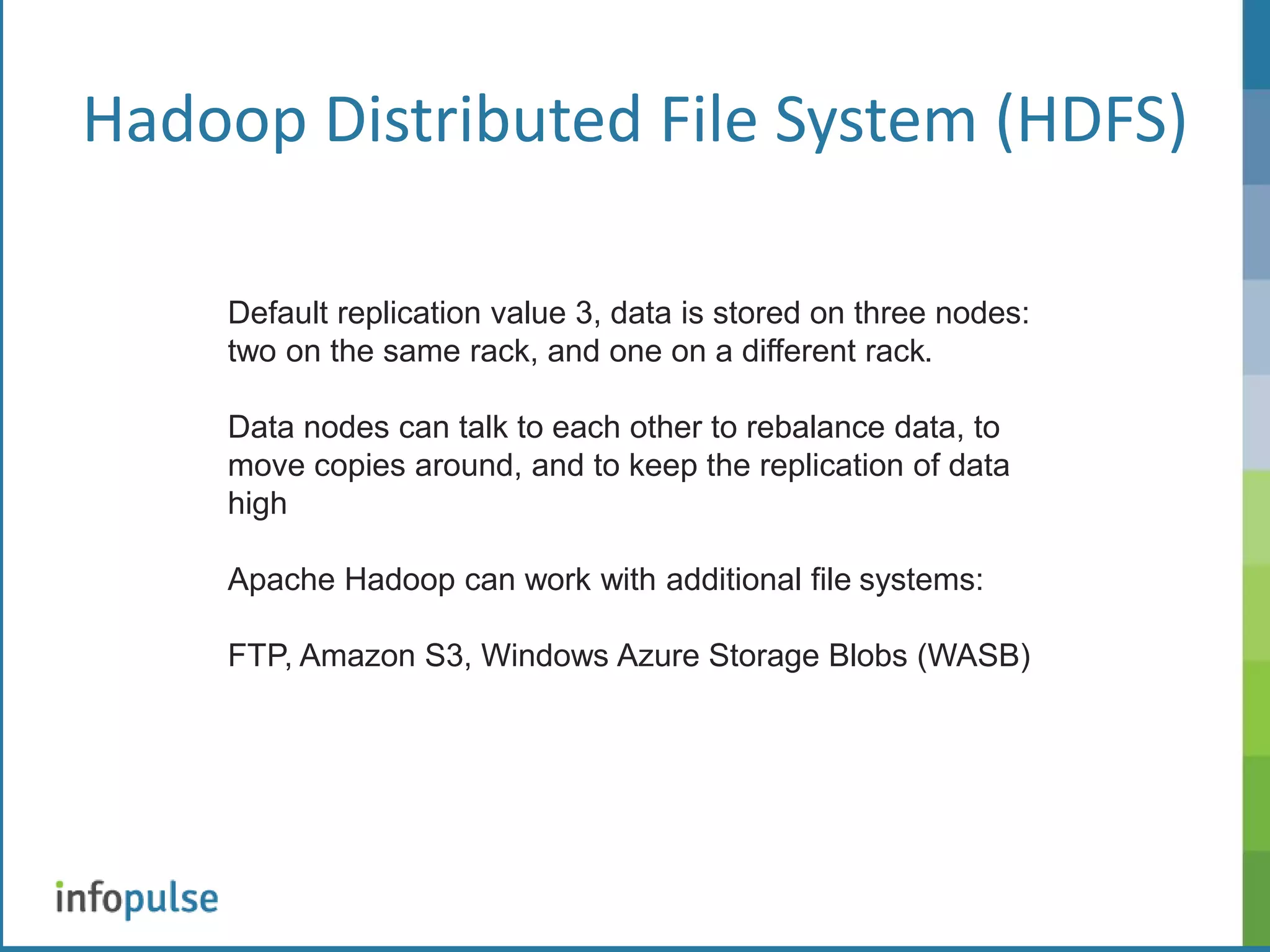 Hadoop Distributed File System (HDFS)

Default replication value 3, data is stored on three nodes: two on the same rack, and one on a different rack.

Data nodes can talk to each other to rebalance data, to move copies around, and to keep the replication of data high

Apache Hadoop can work with additional file systems:

FTP, Amazon S3, Windows Azure Storage Blobs (WASB)

infopulse